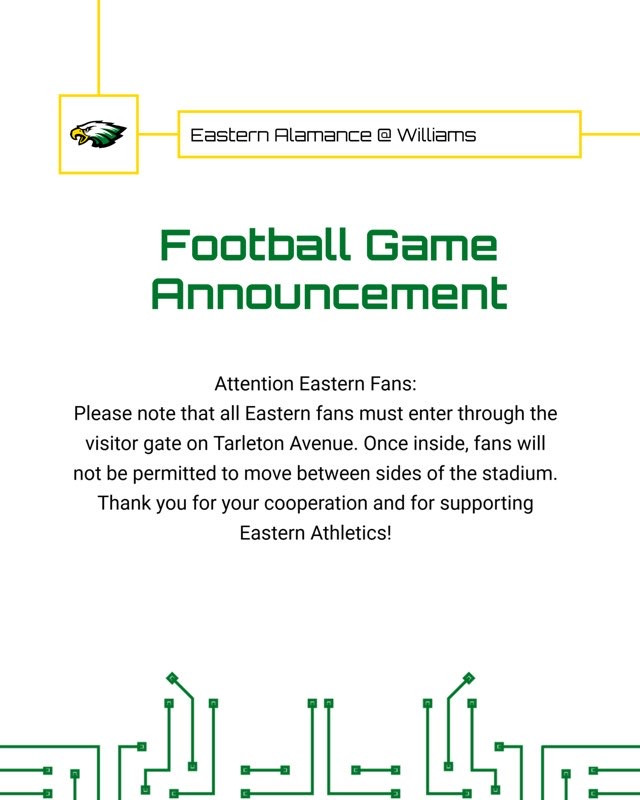 Eastern Alamance @ Williams

Football Game Announcement

Attention Eastern Fans:
Please note that all Eastern fans must enter through the visitor gate on Tarleton Avenue. Once inside, fans will not be permitted to move between sides of the stadium. Thank you for your cooperation and for supporting Eastern Athletics!